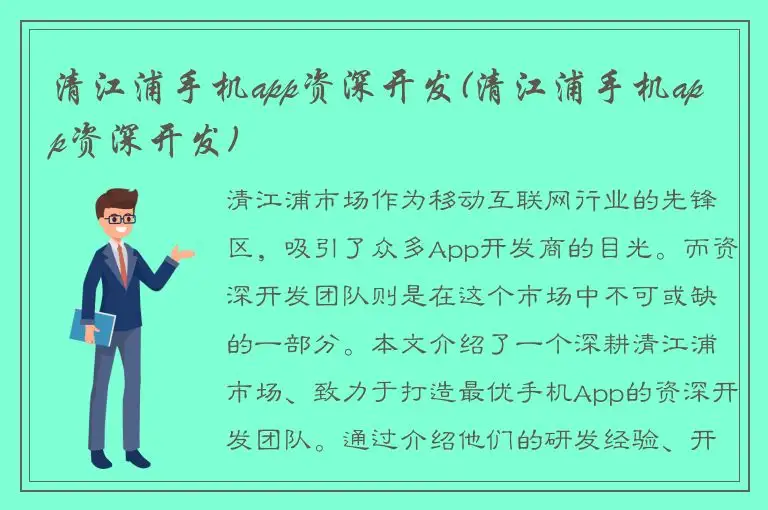 清江浦手机app资深开发(清江浦手机app资深开发)

清江浦市场作为移动互联网行业的先锋区，吸引了众多App开发商的目光。而资深开发团队则是在这个市场中不可或缺的一部分。本文介绍了一个深耕清江浦市场、致力于打造最优手机App的资深开发团队。通过介绍他们的研发经验、开